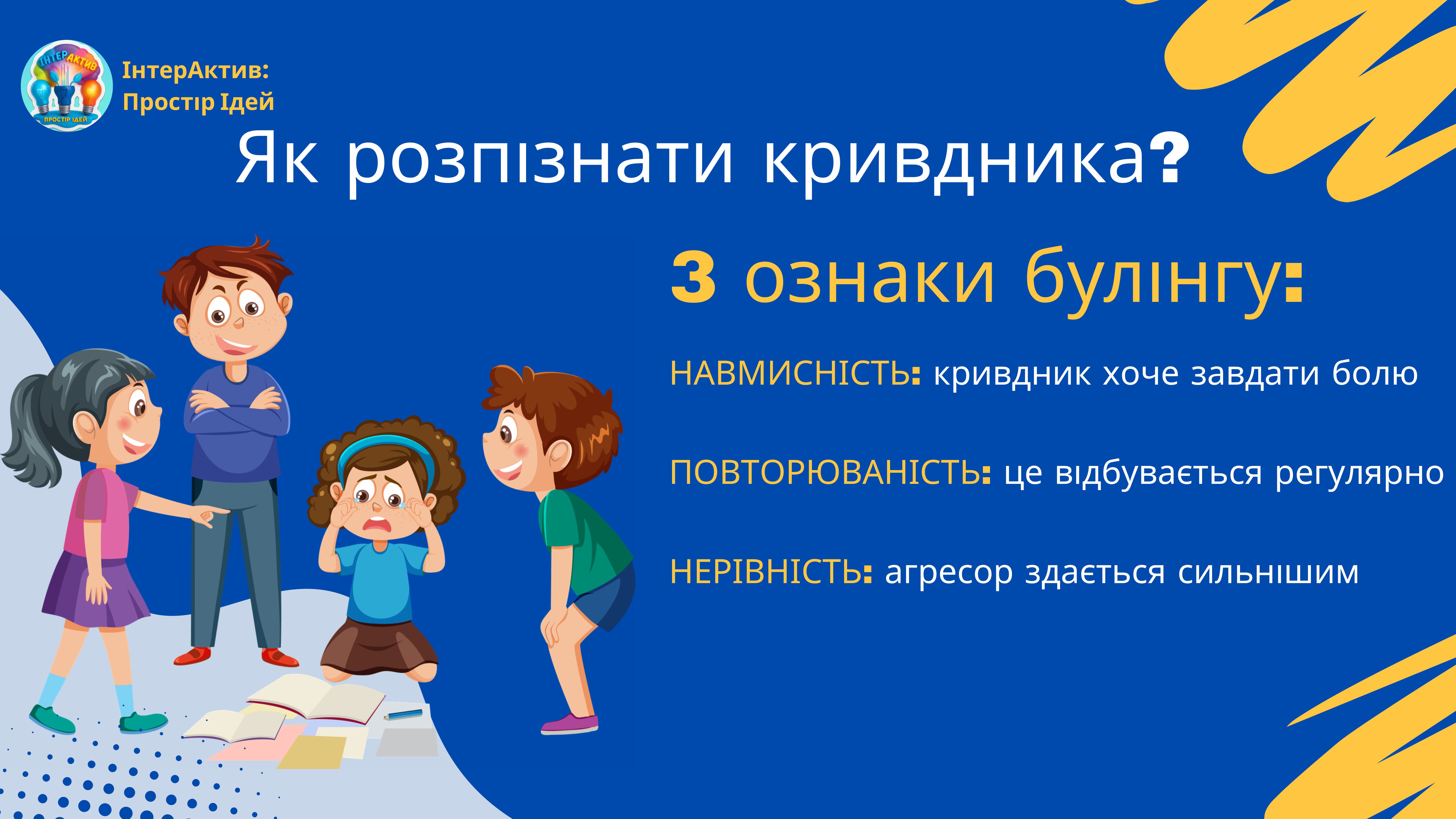 ІНТЕРАКТИВ
ПРОСТІР ІДЕЙ

ІнтерАктив:
Простір Ідей

Як розпізнати кривдника?

3 ознаки булінгу:

НАВМИСНІСТЬ: кривдник хоче завдати болю

ПОВТОРЮВАНІСТЬ: це відбувається регулярно

НЕРІВНІСТЬ: агресор здається сильнішим